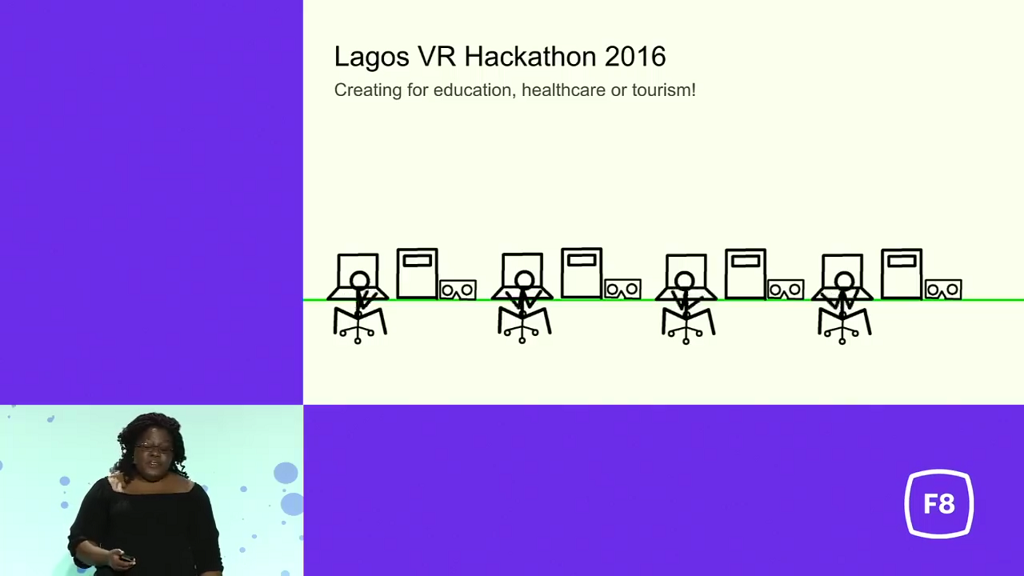 Lagos VR Hackathon 2016
Creating for education, healthcare or tourism!

F8